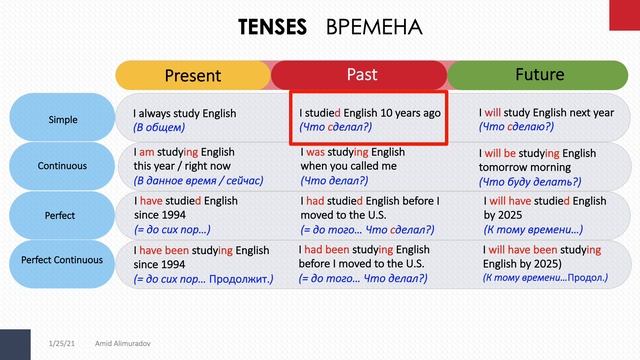 TENSES ВРЕМЕНА

| | Present | Past | Future |
|---|---|---|---|
| Simple | I always study English (В общем) | I studied English 10 years ago (Что сделал?) | I will study English next year (Что сделаю?) |
| Continuous | I am studying English this year / right now (В данное время / сейчас) | I was studying English when you called me (Что делал?) | I will be studying English tomorrow morning (Что буду делать?) |
| Perfect | I have studied English since 1994 (= до сих пор…) | I had studied English before I moved to the U.S. (= до того… Что сделал?) | I will have studied English by 2025 (К тому времени…) |
| Perfect Continuous | I have been studying English since 1994 (= до сих пор… Продолжит.) | I had been studying English before I moved to the U.S. (= до того… Что делал?) | I will have been studying English by 2025) (К тому времени…Продол.) |

1/25/21 Amid Alimuradov